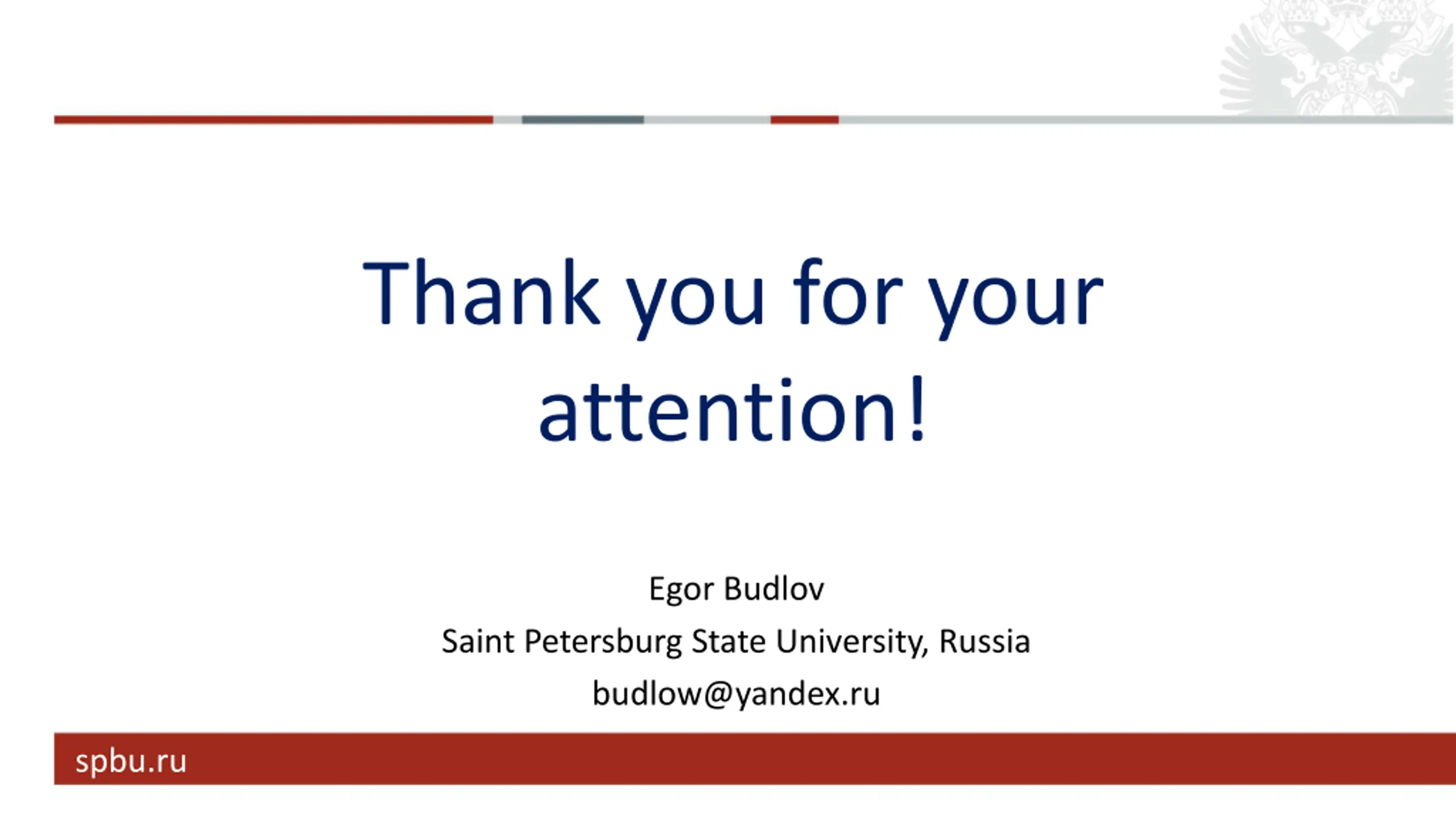 Thank you for your attention!

Egor Budlov
Saint Petersburg State University, Russia
budlow@yandex.ru

spbu.ru